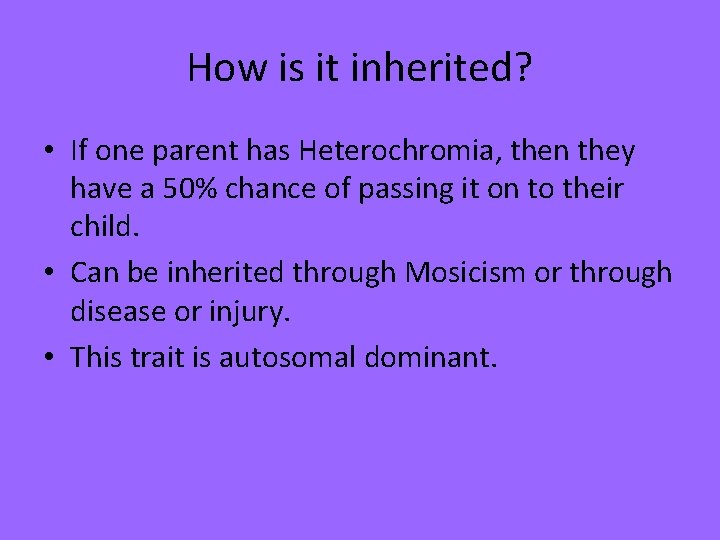 How is it inherited?

• If one parent has Heterochromia, then they have a 50% chance of passing it on to their child.

• Can be inherited through Mosicism or through disease or injury.

• This trait is autosomal dominant.